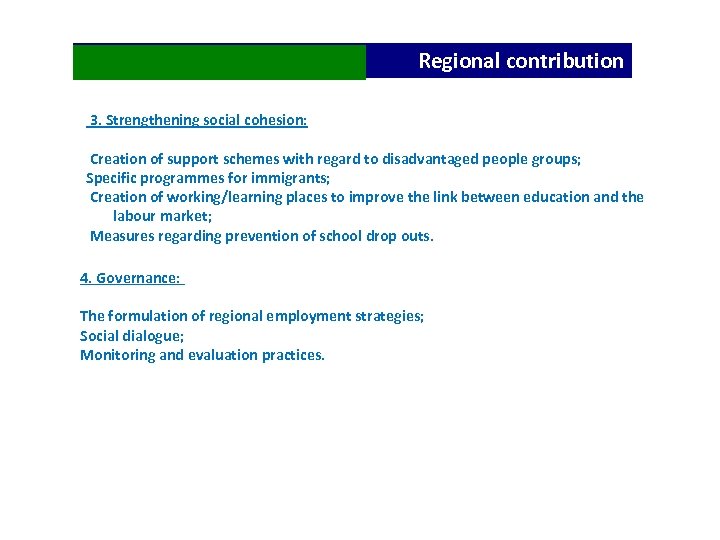 Regional contribution

3. Strengthening social cohesion:

Creation of support schemes with regard to disadvantaged people groups;
Specific programmes for immigrants;
Creation of working/learning places to improve the link between education and the labour market;
Measures regarding prevention of school drop outs.

4. Governance:

The formulation of regional employment strategies;
Social dialogue;
Monitoring and evaluation practices.